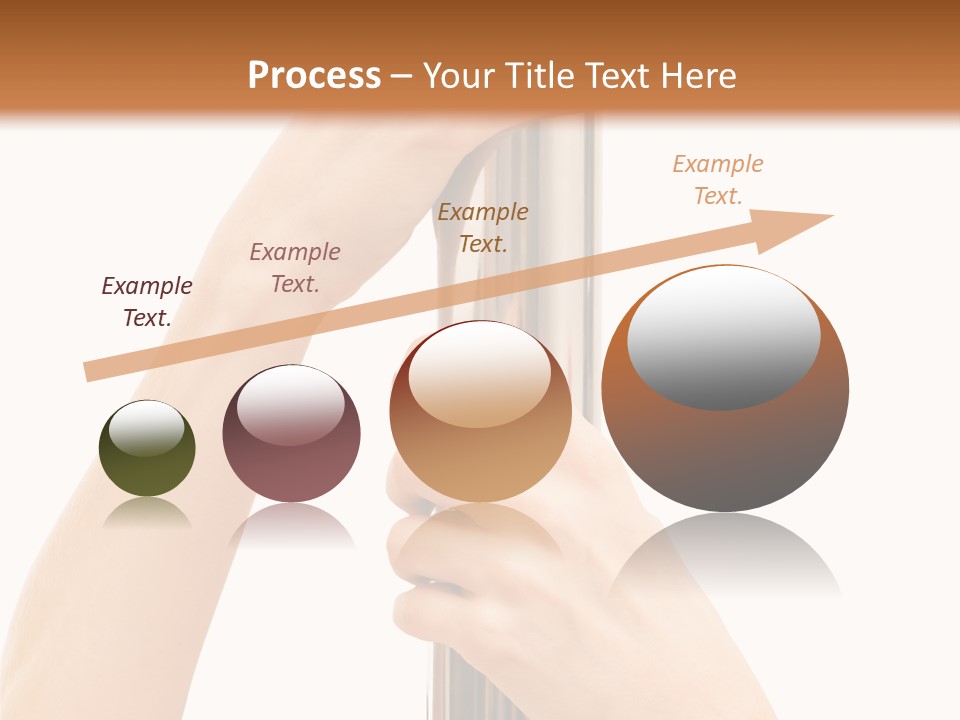 Process – Your Title Text Here

Example Text.

Example Text.

Example Text.

Example Text.